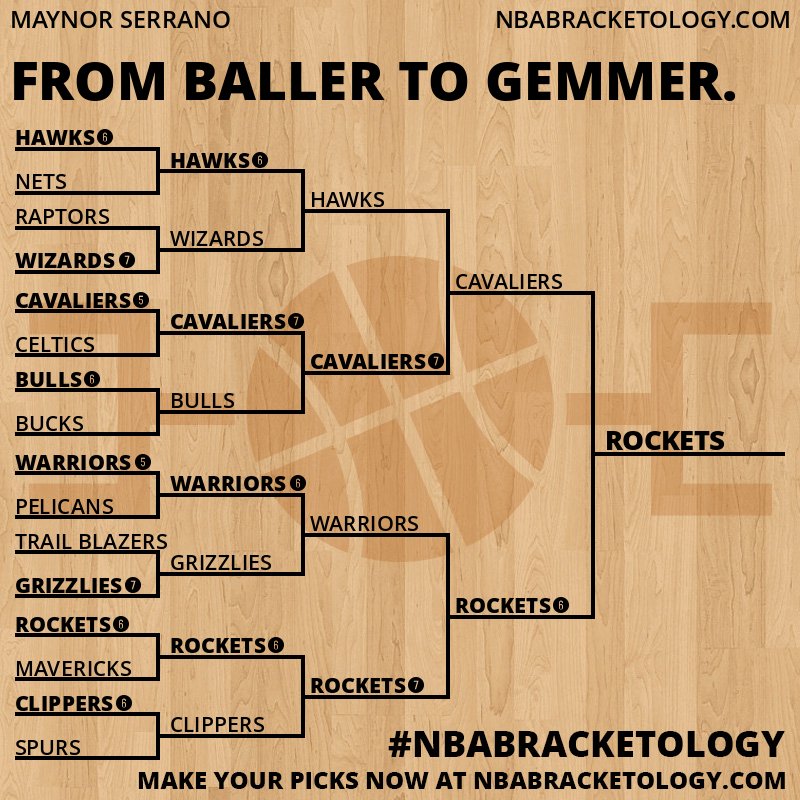 MAYNOR SERRANO

NBABRACKETOLOGY.COM

FROM BALLER TO GEMMER.

HAWKS 6
NETS
RAPTORS
WIZARDS 7
CAVALIERS 5
CELTICS
BULLS 6
BUCKS
WARRIORS 5
PELICANS
TRAIL BLAZERS
GRIZZLIES 7
ROCKETS 6
MAVERICKS
CLIPPERS 6
SPURS

HAWKS 6
WIZARDS
CAVALIERS 7
BULLS
WARRIORS 6
GRIZZLIES
ROCKETS 6
CLIPPERS

HAWKS
CAVALIERS 7
WARRIORS
ROCKETS 7

CAVALIERS
ROCKETS 6

ROCKETS

#NBABRACKETOLOGY

MAKE YOUR PICKS NOW AT NBABRACKETOLOGY.COM